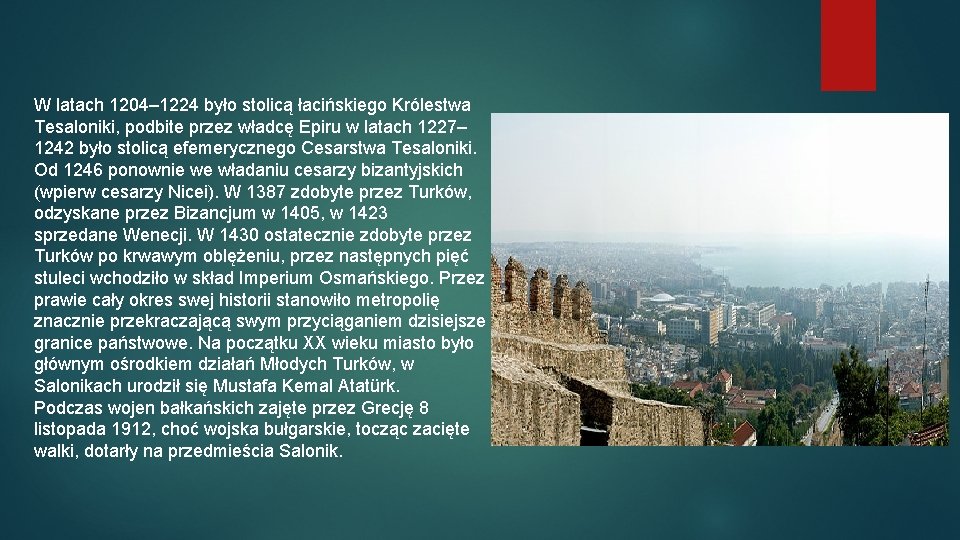 W latach 1204–1224 było stolicą łacińskiego Królestwa Tesaloniki, podbite przez władcę Epiru w latach 1227–1242 było stolicą efemerycznego Cesarstwa Tesaloniki. Od 1246 ponownie we władaniu cesarzy bizantyjskich (wpierw cesarzy Nicei). W 1387 zdobyte przez Turków, odzyskane przez Bizancjum w 1405, w 1423 sprzedane Wenecji. W 1430 ostatecznie zdobyte przez Turków po krwawym oblężeniu, przez następnych pięć stuleci wchodziło w skład Imperium Osmańskiego. Przez prawie cały okres swej historii stanowiło metropolię znacznie przekraczającą swym przyciąganiem dzisiejsze granice państwowe. Na początku XX wieku miasto było głównym ośrodkiem działań Młodych Turków, w Salonikach urodził się Mustafa Kemal Atatürk.
Podczas wojen bałkańskich zajęte przez Grecję 8 listopada 1912, choć wojska bułgarskie, tocząc zacięte walki, dotarły na przedmieścia Salonik.